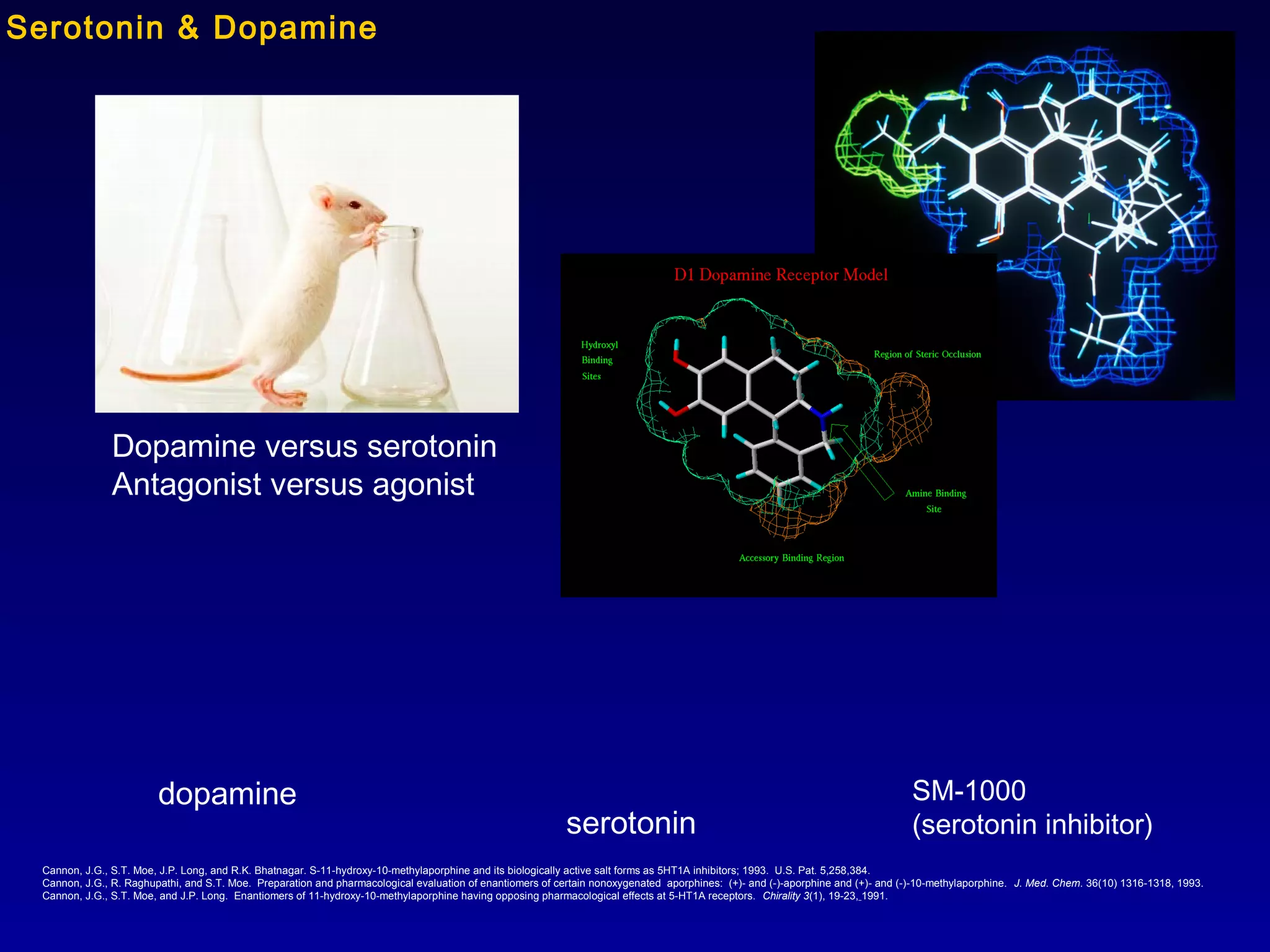 Serotonin & Dopamine

Dopamine versus serotonin
Antagonist versus agonist

D1 Dopamine Receptor Model

Hydroxyl Binding Sites

Region of Steric Occlusion

Amine Binding Site

Accessory Binding Region

dopamine

serotonin

SM-1000
(serotonin inhibitor)

Cannon, J.G., S.T. Moe, J.P. Long, and R.K. Bhatnagar. S-11-hydroxy-10-methylaporphine and its biologically active salt forms as 5HT1A inhibitors; 1993. U.S. Pat. 5,258,384.
Cannon, J.G., R. Raghupathi, and S.T. Moe. Preparation and pharmacological evaluation of enantiomers of certain nonoxygenated aporphines: (+)- and (-)-aporphine and (+)- and (-)-10-methylaporphine. J. Med. Chem. 36(10) 1316-1318, 1993.
Cannon, J.G., S.T. Moe, and J.P. Long. Enantiomers of 11-hydroxy-10-methylaporphine having opposing pharmacological effects at 5-HT1A receptors. Chirality 3(1), 19-23, 1991.